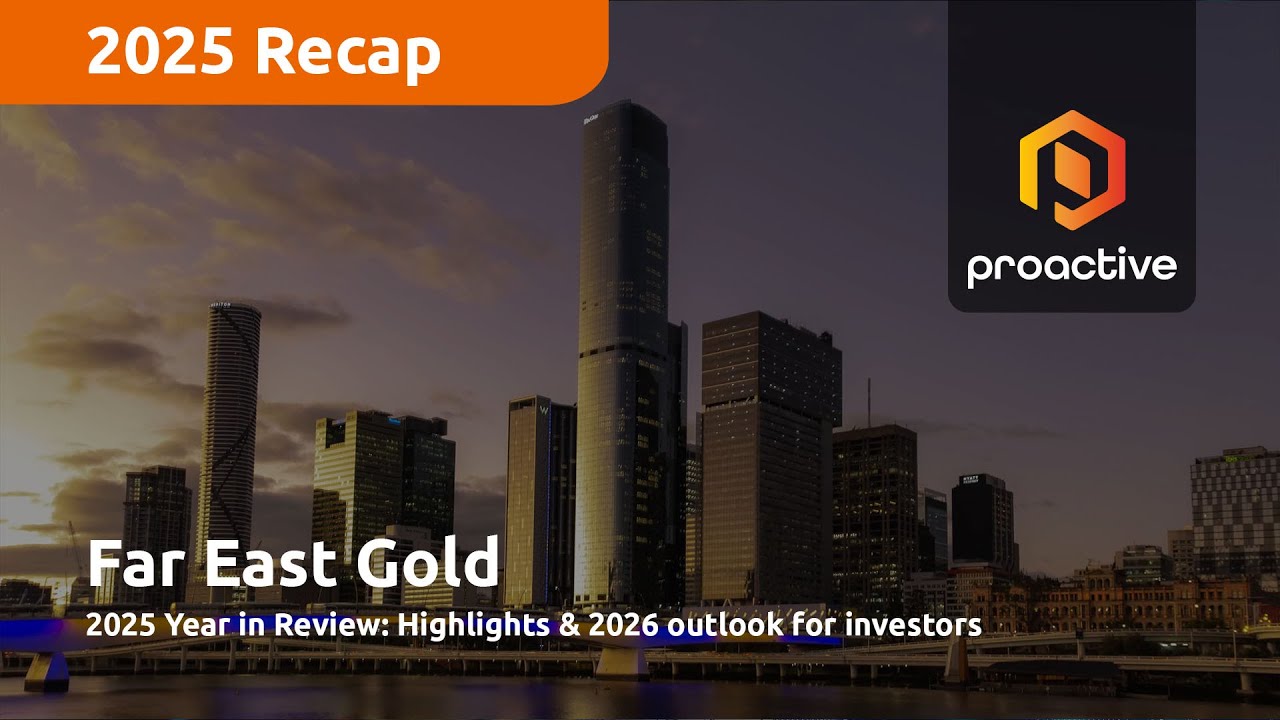 2025 Recap

proactive

Far East Gold

2025 Year in Review: Highlights & 2026 outlook for investors